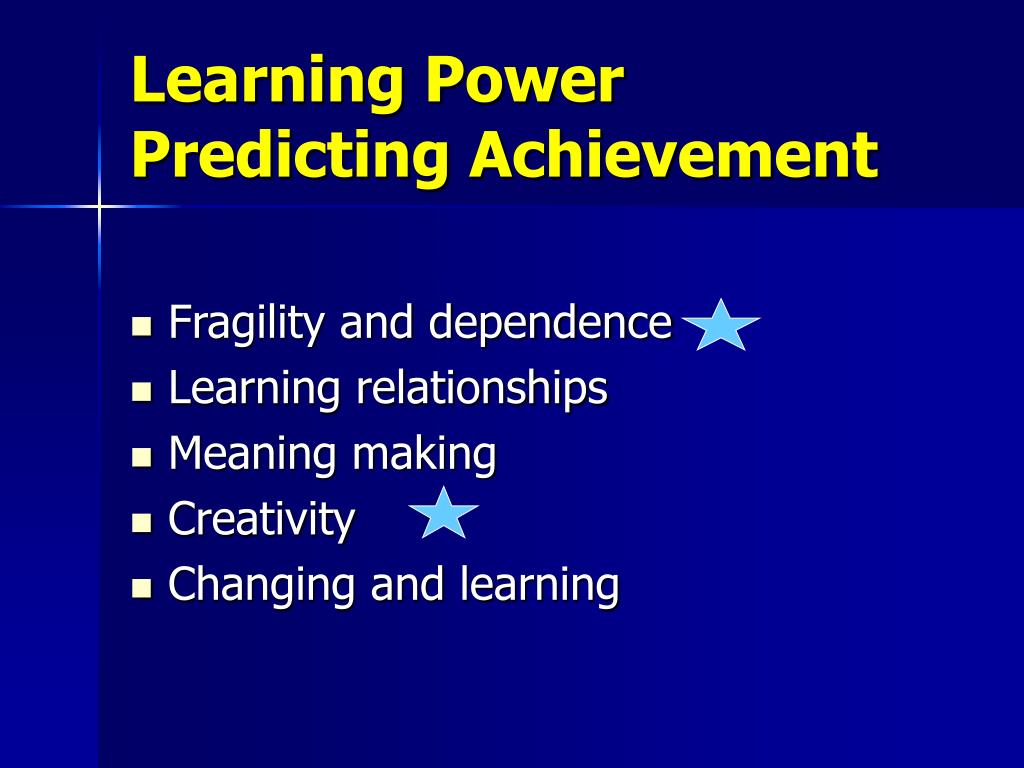 Learning Power Predicting Achievement

- Fragility and dependence
- Learning relationships
- Meaning making
- Creativity
- Changing and learning